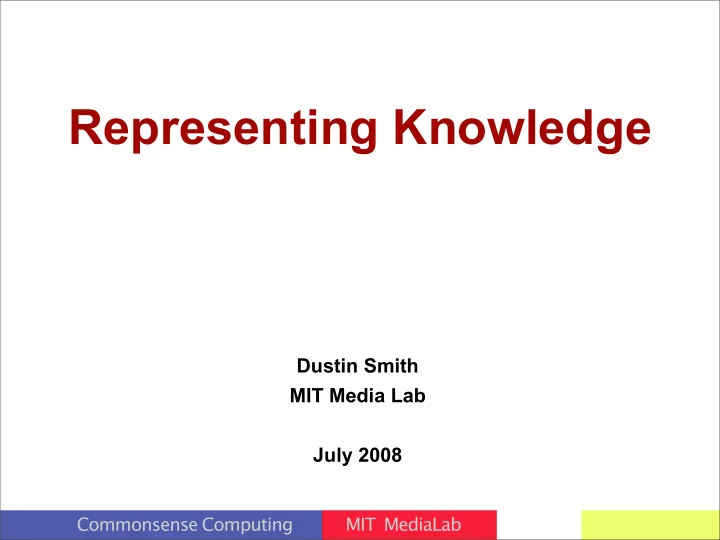 Representing Knowledge

Dustin Smith
MIT Media Lab

July 2008

Commonsense Computing MIT MediaLab